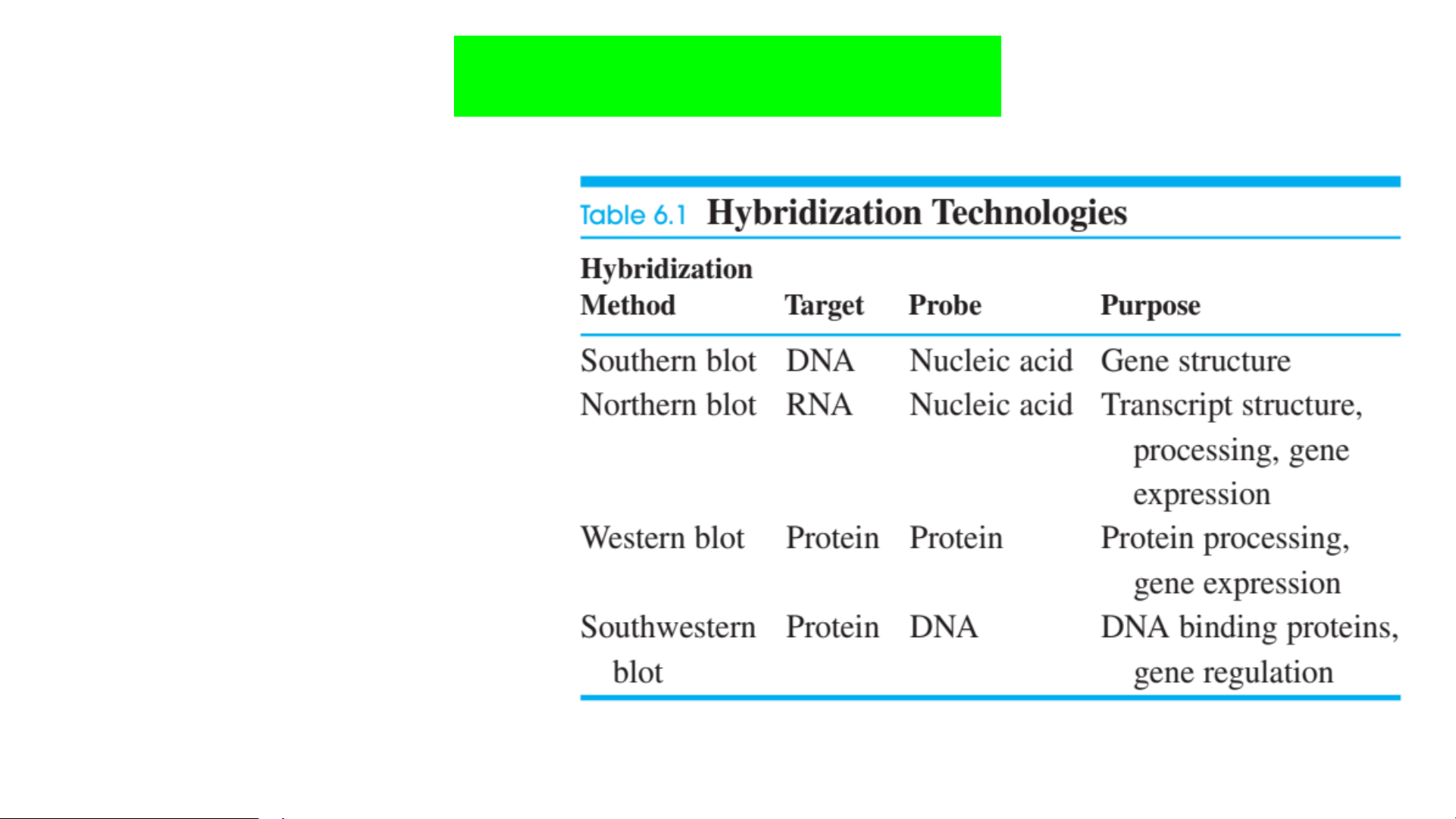 Table 6.1 Hybridization Technologies

| Hybridization Method | Target | Probe | Purpose |
|---|---|---|---|
| Southern blot | DNA | Nucleic acid | Gene structure |
| Northern blot | RNA | Nucleic acid | Transcript structure, processing, gene expression |
| Western blot | Protein | Protein | Protein processing, gene expression |
| Southwestern blot | Protein | DNA | DNA binding proteins, gene regulation |